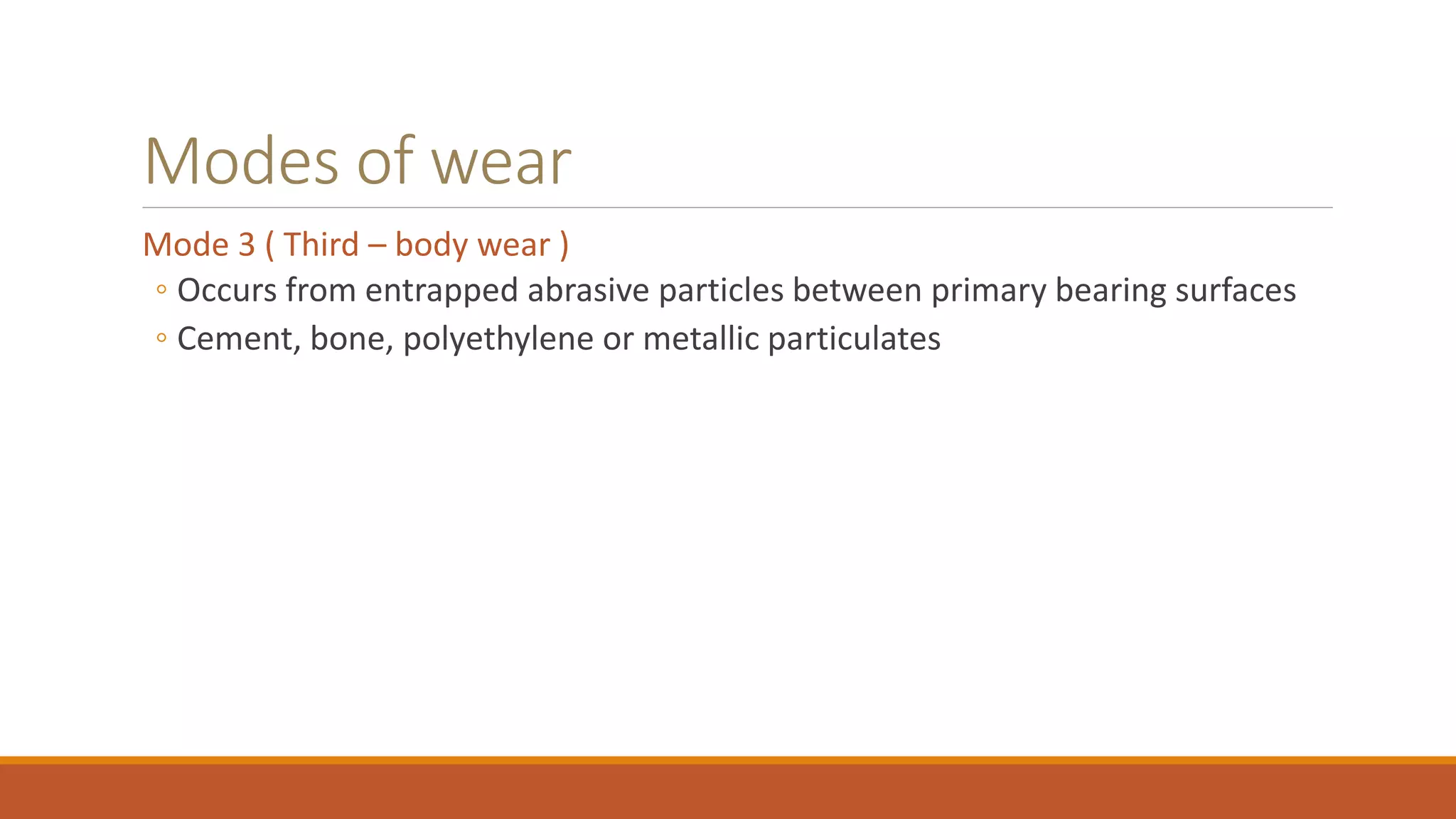 Modes of wear

Mode 3 ( Third – body wear )

◦ Occurs from entrapped abrasive particles between primary bearing surfaces
◦ Cement, bone, polyethylene or metallic particulates